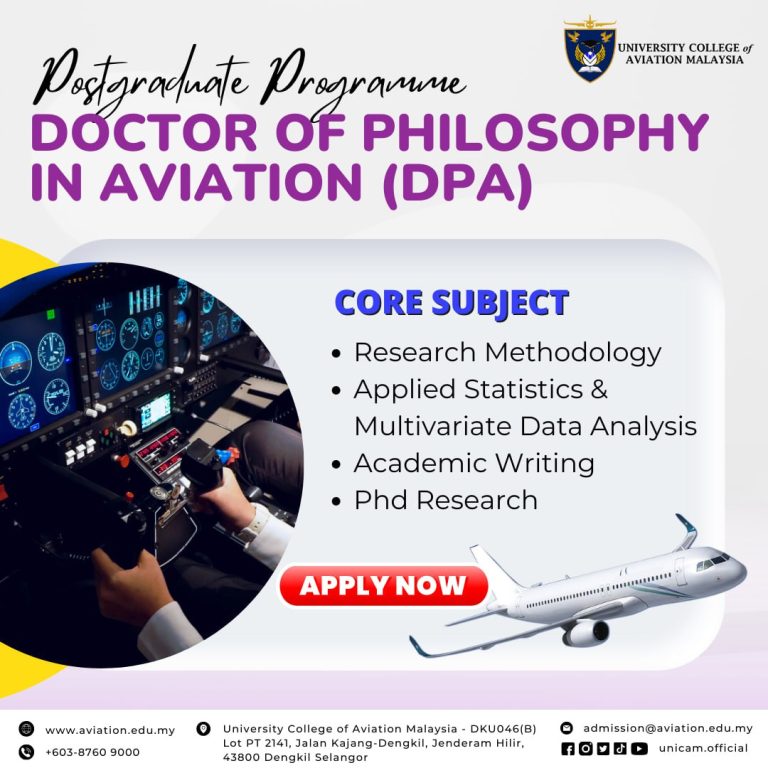 UNIVERSITY COLLEGE of AVIATION MALAYSIA

Postgraduate Programme
DOCTOR OF PHILOSOPHY IN AVIATION (DPA)

CORE SUBJECT
• Research Methodology
• Applied Statistics & Multivariate Data Analysis
• Academic Writing
• Phd Research

APPLY NOW

www.aviation.edu.my
+603-8760 9000

University College of Aviation Malaysia - DKU046(B)
Lot PT 2141, Jalan Kajang-Dengkil, Jenderam Hilir, 43800 Dengkil Selangor

admission@aviation.edu.my
unicam.official